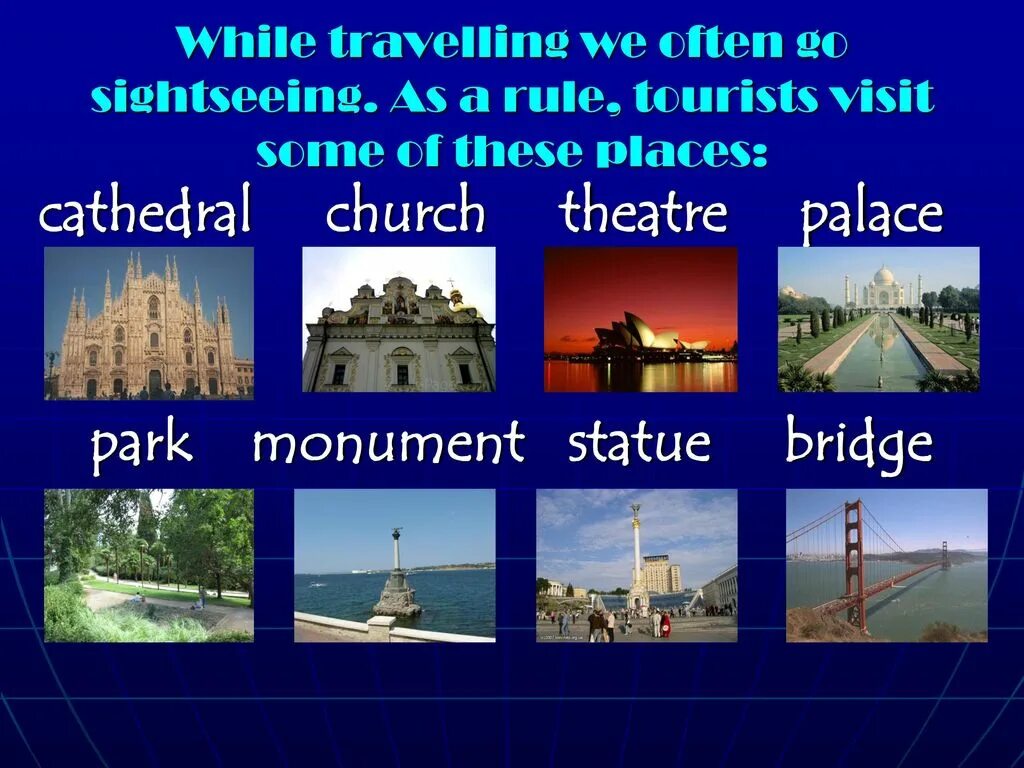 While travelling we often go sightseeing. As a rule, tourists visit some of these places:

cathedral church theatre palace

park monument statue bridge